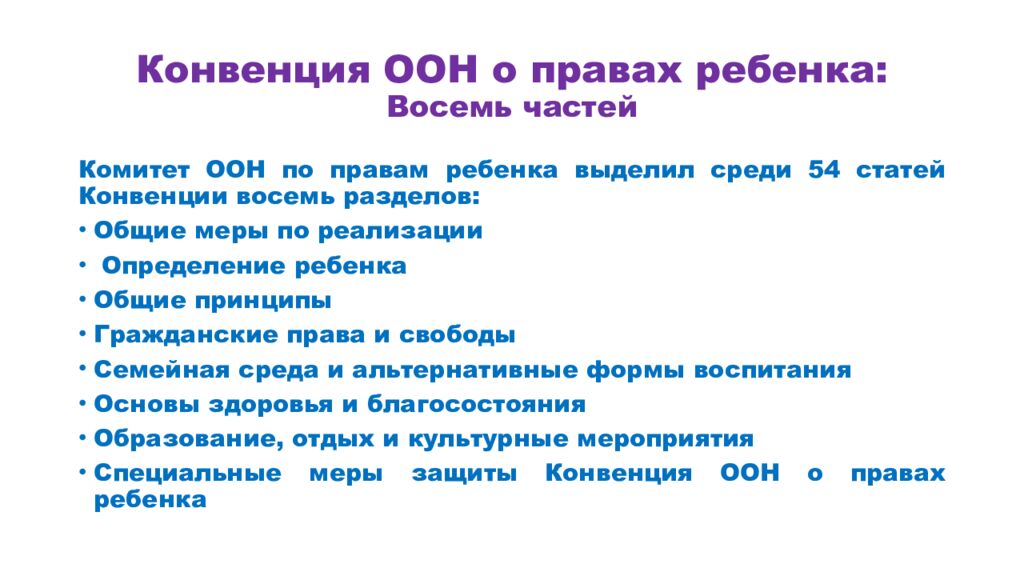 Конвенция ООН о правах ребенка:
Восемь частей

Комитет ООН по правам ребенка выделил среди 54 статей Конвенции восемь разделов:

• Общие меры по реализации
• Определение ребенка
• Общие принципы
• Гражданские права и свободы
• Семейная среда и альтернативные формы воспитания
• Основы здоровья и благосостояния
• Образование, отдых и культурные мероприятия
• Специальные меры защиты Конвенция ООН о правах ребенка